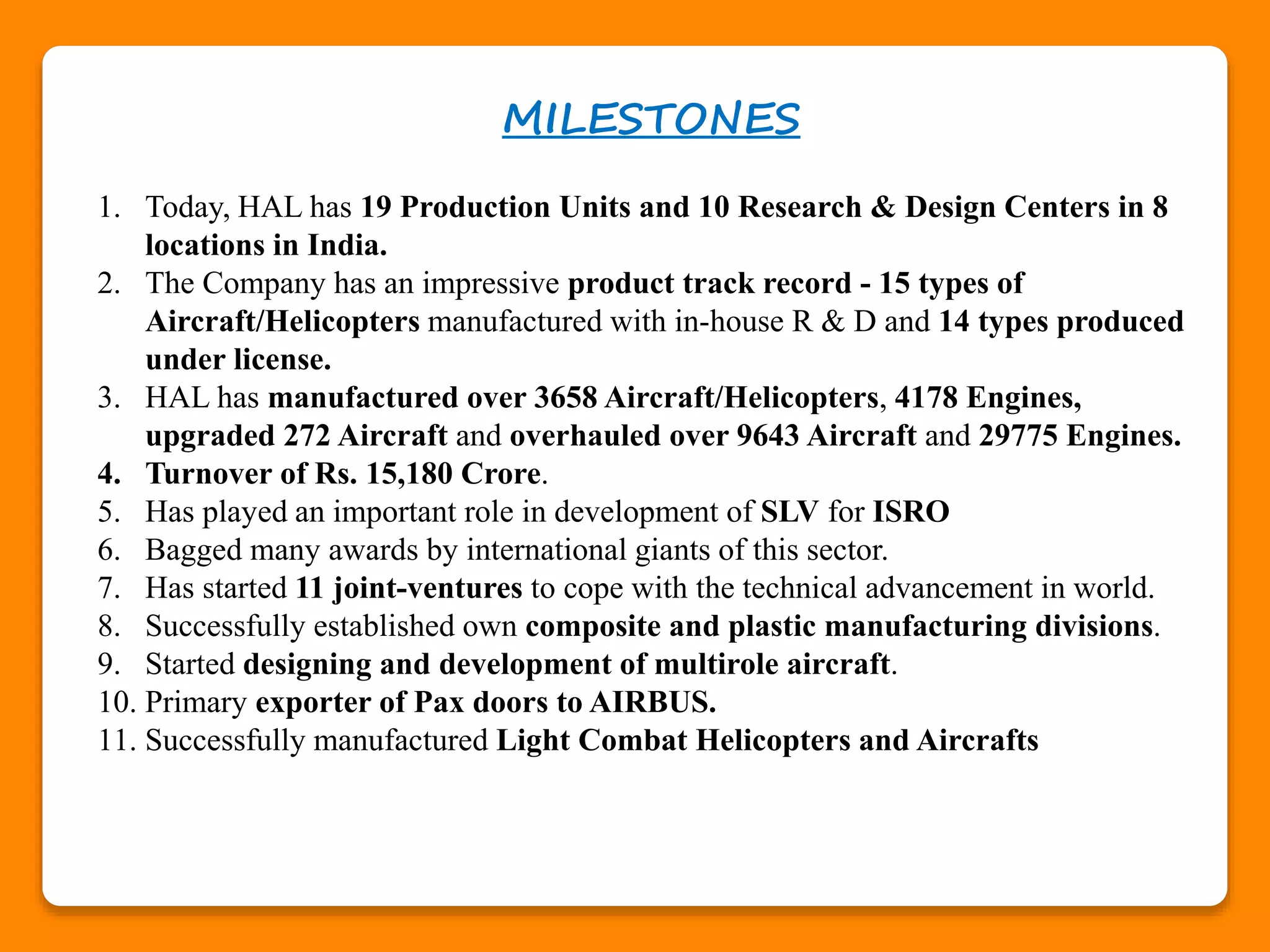 MILESTONES

1. Today, HAL has 19 Production Units and 10 Research & Design Centers in 8 locations in India.
2. The Company has an impressive product track record - 15 types of Aircraft/Helicopters manufactured with in-house R & D and 14 types produced under license.
3. HAL has manufactured over 3658 Aircraft/Helicopters, 4178 Engines, upgraded 272 Aircraft and overhauled over 9643 Aircraft and 29775 Engines.
4. Turnover of Rs. 15,180 Crore.
5. Has played an important role in development of SLV for ISRO
6. Bagged many awards by international giants of this sector.
7. Has started 11 joint-ventures to cope with the technical advancement in world.
8. Successfully established own composite and plastic manufacturing divisions.
9. Started designing and development of multirole aircraft.
10. Primary exporter of Pax doors to AIRBUS.
11. Successfully manufactured Light Combat Helicopters and Aircrafts